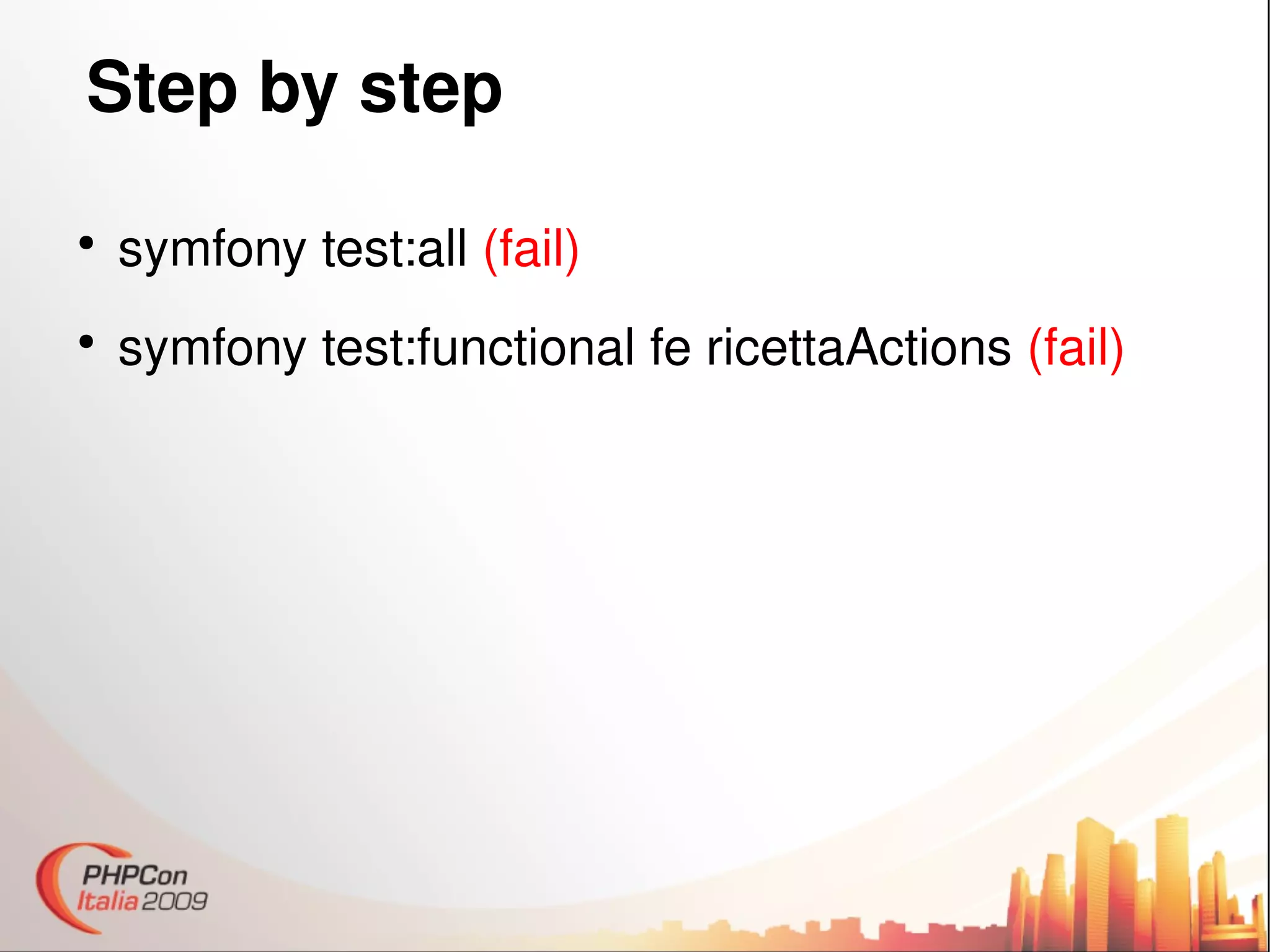 Step by step

• symfony test:all (fail)
• symfony test:functional fe ricettaActions (fail)

PHPCon Italia 2009